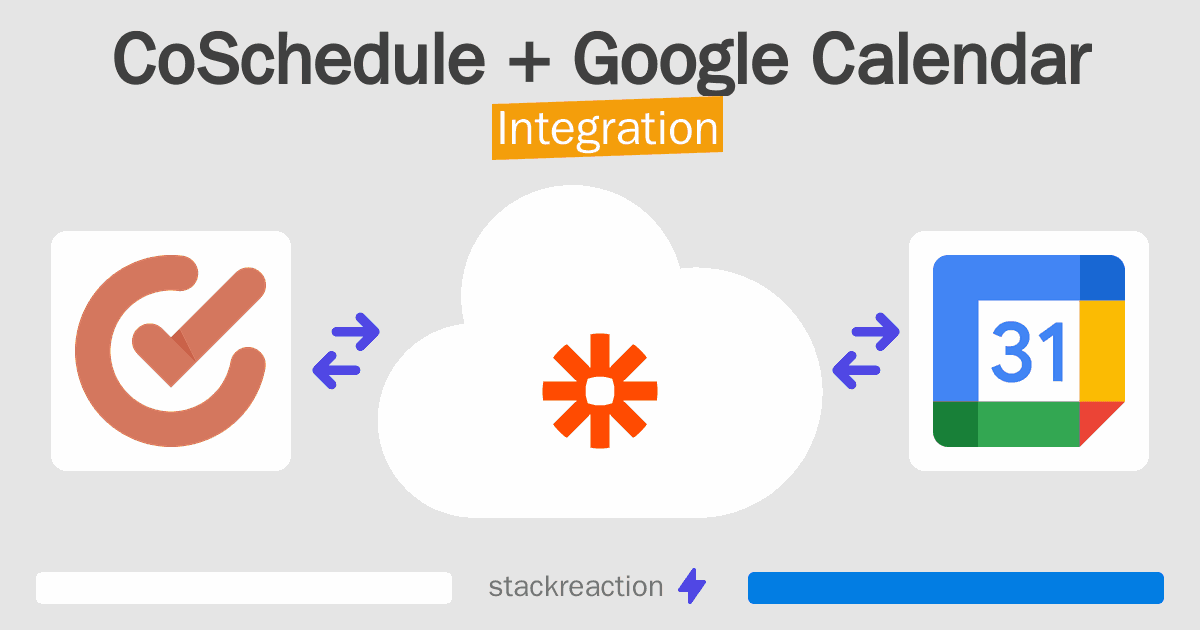 CoSchedule + Google Calendar
Integration

31

stackreaction